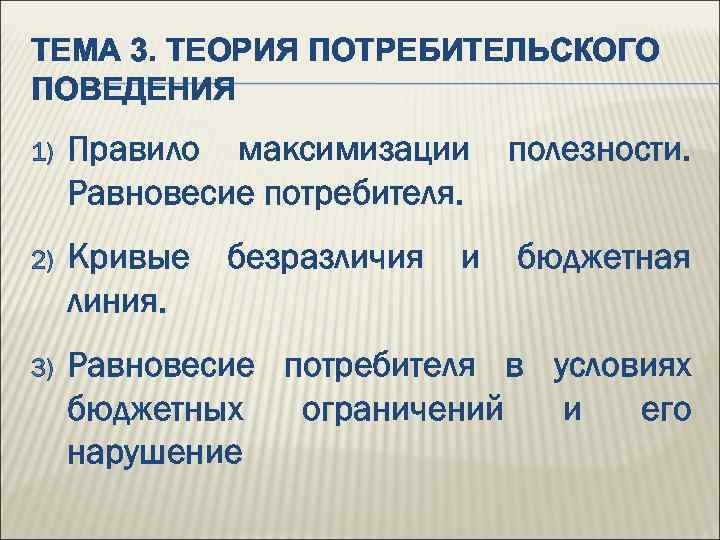 ТЕМА 3. ТЕОРИЯ ПОТРЕБИТЕЛЬСКОГО ПОВЕДЕНИЯ

1) Правило максимизации полезности. Равновесие потребителя.

2) Кривые безразличия и бюджетная линия.

3) Равновесие потребителя в условиях бюджетных ограничений и его нарушение